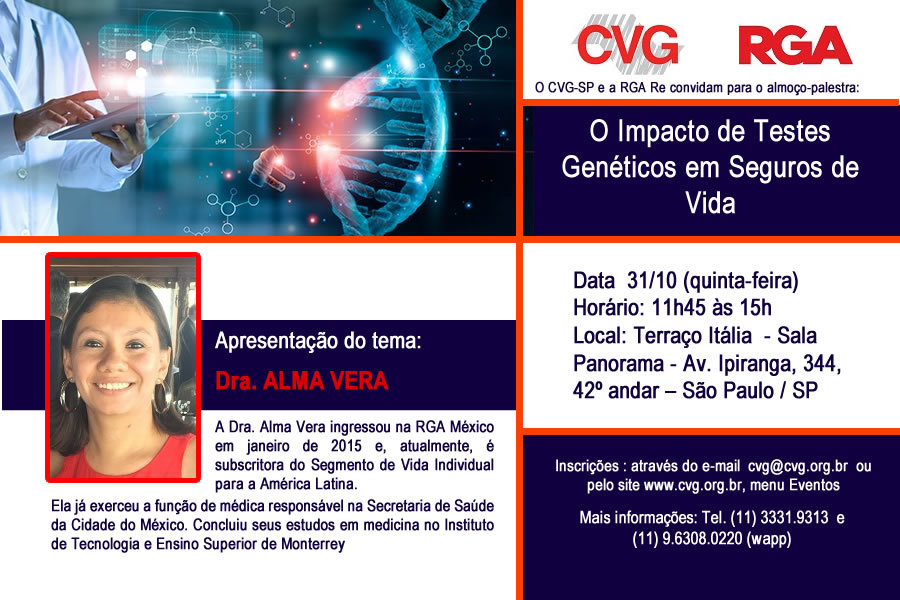 CVG RGA

O CVG-SP e a RGA Re convidam para o almoço-palestra:

O Impacto de Testes Genéticos em Seguros de Vida

Apresentação do tema:

Dra. ALMA VERA

A Dra. Alma Vera ingressou na RGA México em janeiro de 2015 e, atualmente, é subscritora do Segmento de Vida Individual para a América Latina.
Ela já exerceu a função de médica responsável na Secretaria de Saúde da Cidade do México. Concluiu seus estudos em medicina no Instituto de Tecnologia e Ensino Superior de Monterrey

Data 31/10 (quinta-feira)
Horário: 11h45 às 15h
Local: Terraço Itália - Sala Panorama - Av. Ipiranga, 344, 42º andar – São Paulo / SP

Inscrições : através do e-mail cvg@cvg.org.br ou pelo site www.cvg.org.br, menu Eventos

Mais informações: Tel. (11) 3331.9313 e (11) 9.6308.0220 (wapp)